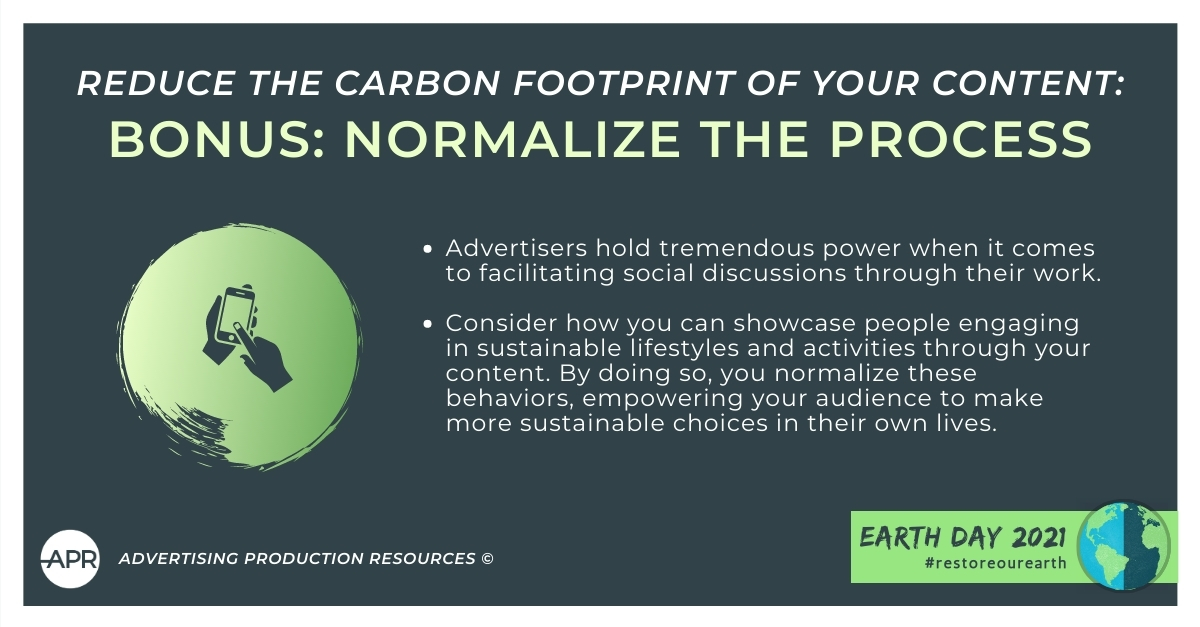 REDUCE THE CARBON FOOTPRINT OF YOUR CONTENT:
BONUS: NORMALIZE THE PROCESS

• Advertisers hold tremendous power when it comes to facilitating social discussions through their work.

• Consider how you can showcase people engaging in sustainable lifestyles and activities through your content. By doing so, you normalize these behaviors, empowering your audience to make more sustainable choices in their own lives.

APR ADVERTISING PRODUCTION RESOURCES ©

EARTH DAY 2021
#restoreourearth